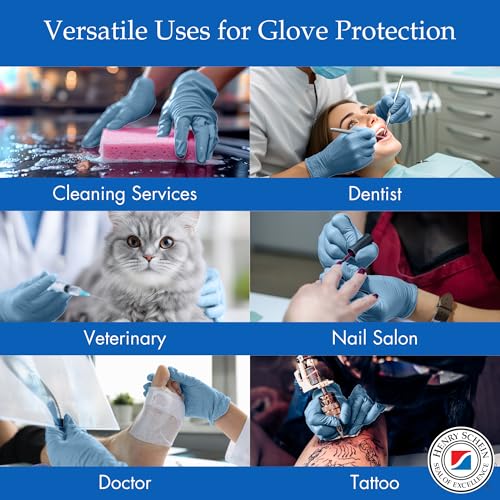 Versatile Uses for Glove Protection

Cleaning Services

Dentist

Veterinary

Nail Salon

Doctor

Tattoo

HENRY SCHEIN
SEAL OF EXCELLENCE